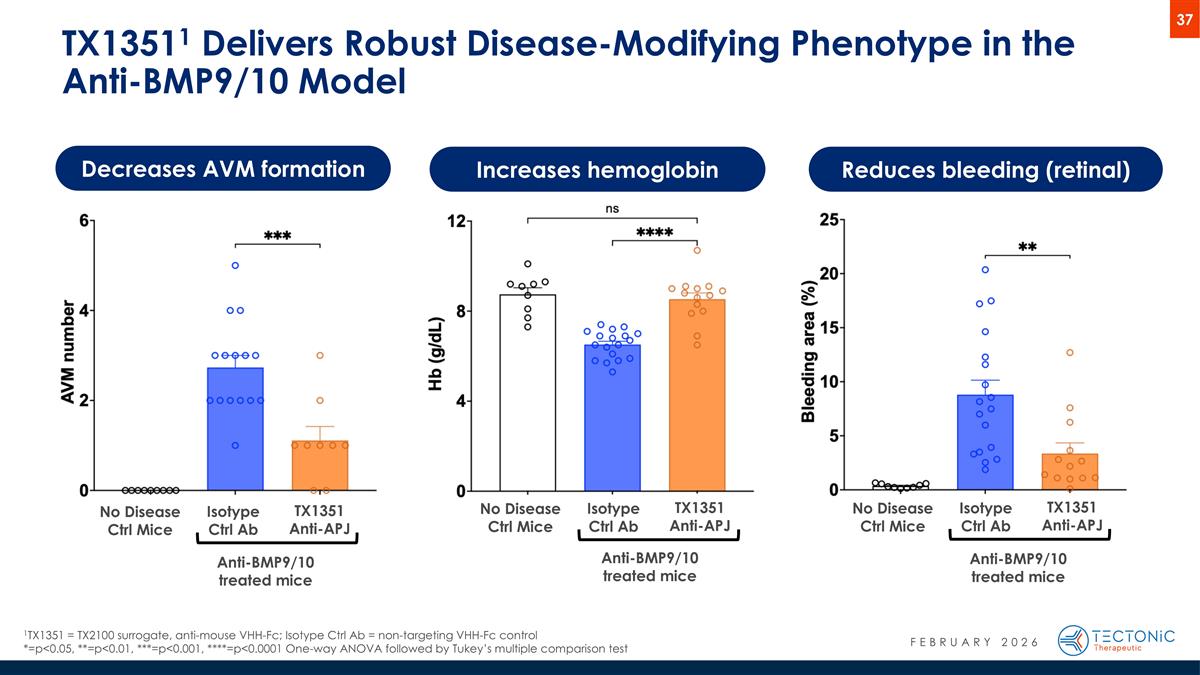 37

TX1351$^1$ Delivers Robust Disease-Modifying Phenotype in the Anti-BMP9/10 Model

Decreases AVM formation

AVM number
6
4
2
0
***
No Disease Ctrl Mice
Isotype Ctrl Ab
TX1351 Anti-APJ
Anti-BMP9/10 treated mice

Increases hemoglobin

Hb (g/dL)
12
8
4
0
ns
****
No Disease Ctrl Mice
Isotype Ctrl Ab
TX1351 Anti-APJ
Anti-BMP9/10 treated mice

Reduces bleeding (retinal)

Bleeding area (%)
25
20
15
10
5
0
**
No Disease Ctrl Mice
Isotype Ctrl Ab
TX1351 Anti-APJ
Anti-BMP9/10 treated mice

$^1$TX1351 = TX2100 surrogate, anti-mouse VHH-Fc; Isotype Ctrl Ab = non-targeting VHH-Fc control
*=p<0.05, **=p<0.01, ***=p<0.001, ****=p<0.0001 One-way ANOVA followed by Tukey's multiple comparison test

FEBRUARY 2026

TECTONiC Therapeutic